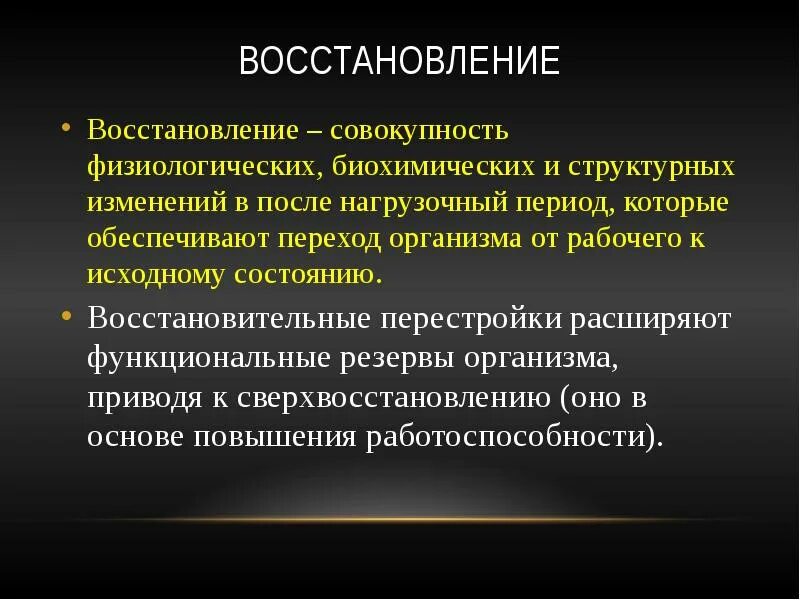 ВОССТАНОВЛЕНИЕ

• Восстановление – совокупность физиологических, биохимических и структурных изменений в после нагрузочный период, которые обеспечивают переход организма от рабочего к исходному состоянию.

• Восстановительные перестройки расширяют функциональные резервы организма, приводя к сверхвосстановлению (оно в основе повышения работоспособности).